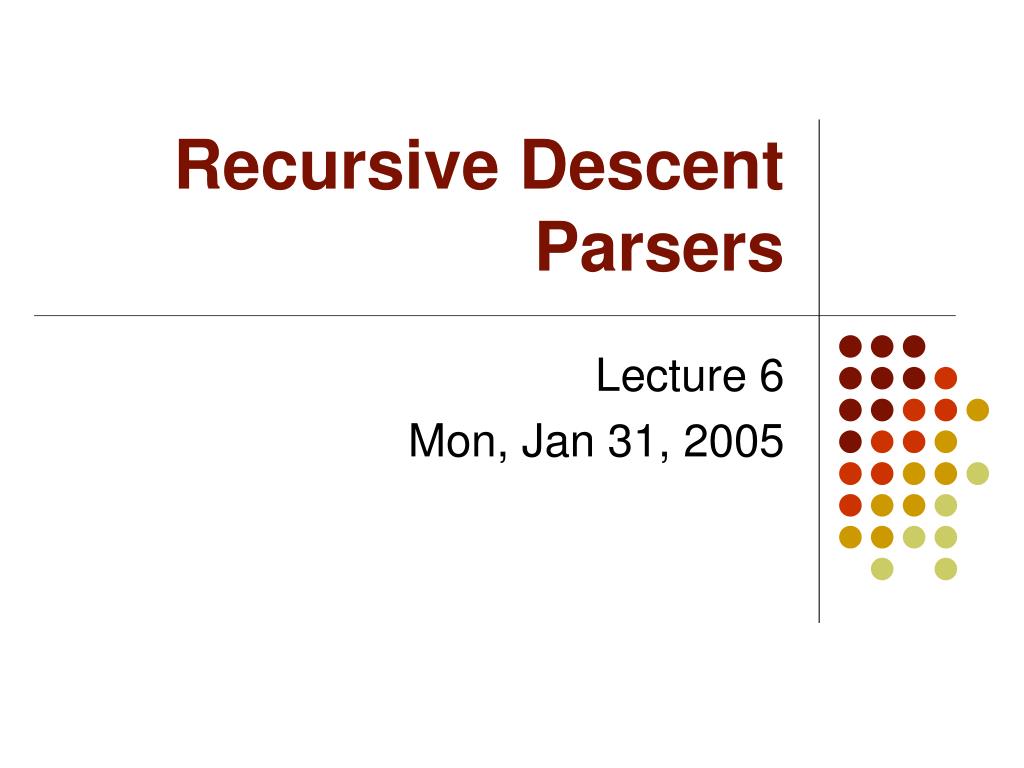 Recursive Descent Parsers

Lecture 6
Mon, Jan 31, 2005